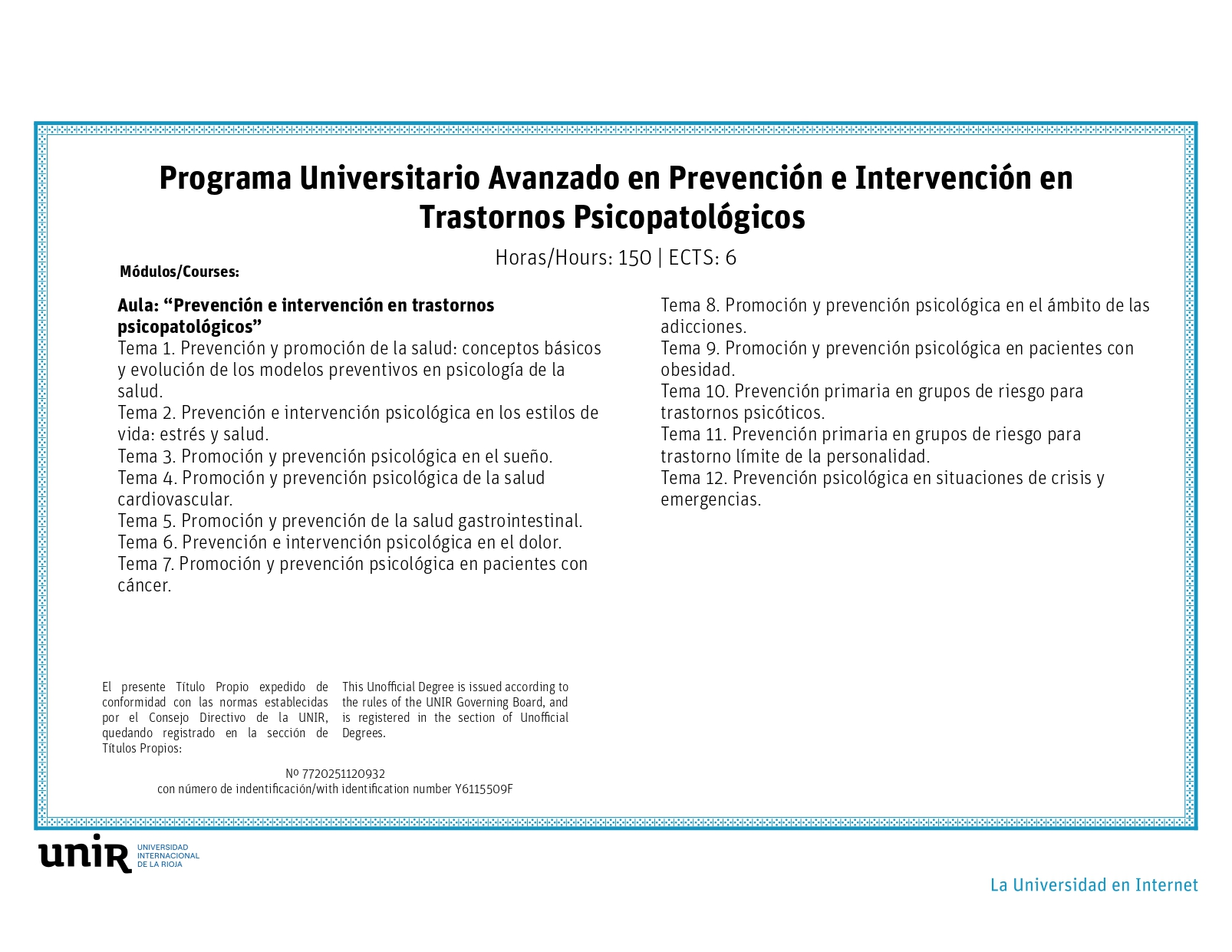 Programa Universitario Avanzado en Prevención e Intervención en Trastornos Psicopatológicos

Horas/Hours: 150 | ECTS: 6

Módulos/Courses:

Aula: “Prevención e intervención en trastornos psicopatológicos”
Tema 1. Prevención y promoción de la salud: conceptos básicos y evolución de los modelos preventivos en psicología de la salud.
Tema 2. Prevención e intervención psicológica en los estilos de vida: estrés y salud.
Tema 3. Promoción y prevención psicológica en el sueño.
Tema 4. Promoción y prevención psicológica de la salud cardiovascular.
Tema 5. Promoción y prevención de la salud gastrointestinal.
Tema 6. Prevención e intervención psicológica en el dolor.
Tema 7. Promoción y prevención psicológica en pacientes con cáncer.

Tema 8. Promoción y prevención psicológica en el ámbito de las adicciones.
Tema 9. Promoción y prevención psicológica en pacientes con obesidad.
Tema 10. Prevención primaria en grupos de riesgo para trastornos psicóticos.
Tema 11. Prevención primaria en grupos de riesgo para trastorno límite de la personalidad.
Tema 12. Prevención psicológica en situaciones de crisis y emergencias.

El presente Título Propio expedido de conformidad con las normas establecidas por el Consejo Directivo de la UNIR, quedando registrado en la sección de Títulos Propios:

This Unofficial Degree is issued according to the rules of the UNIR Governing Board, and is registered in the section of Unofficial Degrees.

Nº 7720251120932
con número de indentificación/with identification number Y6115509F

unir UNIVERSIDAD INTERNACIONAL DE LA RIOJA

La Universidad en Internet